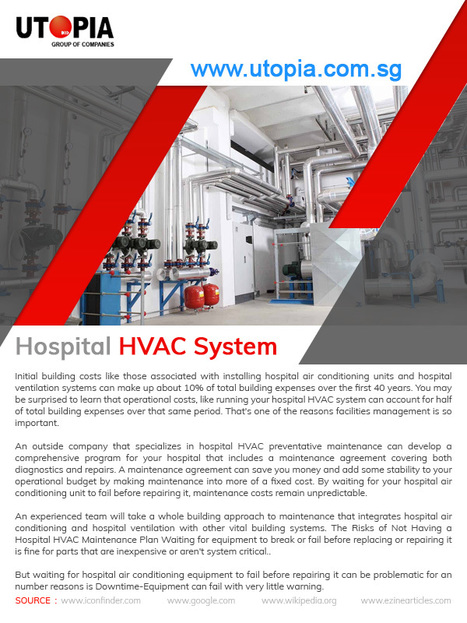 UTOPIA
GROUP OF COMPANIES

www.utopia.com.sg

Hospital HVAC System

Initial building costs like those associated with installing hospital air conditioning units and hospital ventilation systems can make up about 10% of total building expenses over the first 40 years. You may be surprised to learn that operational costs, like running your hospital HVAC system can account for half of total building expenses over that same period. That's one of the reasons facilities management is so important.

An outside company that specializes in hospital HVAC preventative maintenance can develop a comprehensive program for your hospital that includes a maintenance agreement covering both diagnostics and repairs. A maintenance agreement can save you money and add some stability to your operational budget by making maintenance into more of a fixed cost. By waiting for your hospital air conditioning unit to fail before repairing it, maintenance costs remain unpredictable.

An experienced team will take a whole building approach to maintenance that integrates hospital air conditioning and hospital ventilation with other vital building systems. The Risks of Not Having a Hospital HVAC Maintenance Plan Waiting for equipment to break or fail before replacing or repairing it is fine for parts that are inexpensive or aren't system critical..

But waiting for hospital air conditioning equipment to fail before repairing it can be problematic for an number reasons is Downtime-Equipment can fail with very little warning.

SOURCE : www.iconfinder.com www.google.com www.wikipedia.org www.ezinearticles.com